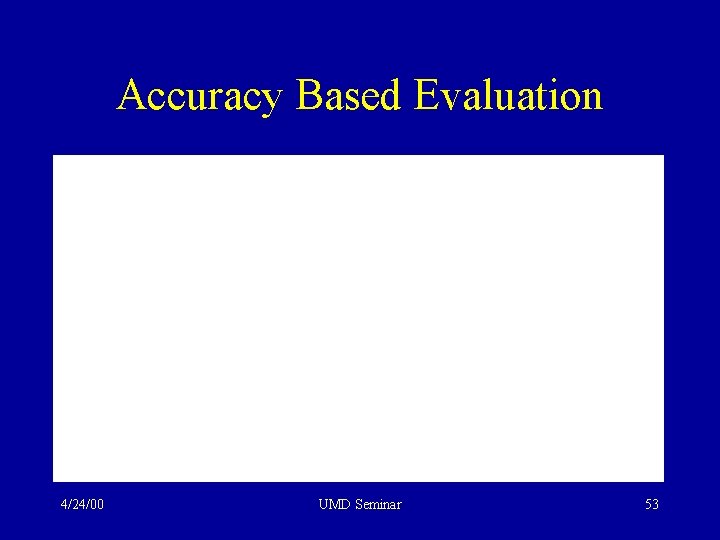 Accuracy Based Evaluation

4/24/00 UMD Seminar 53